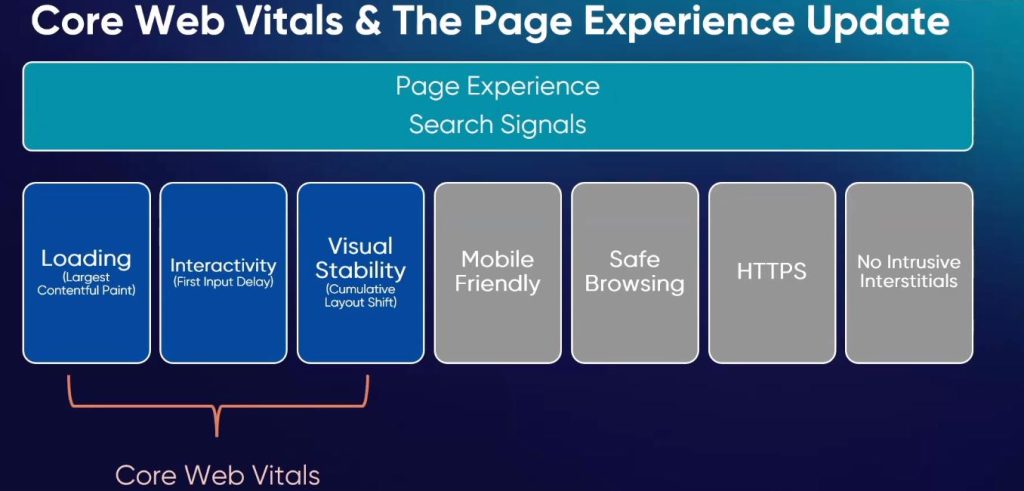 Core Web Vitals & The Page Experience Update

Page Experience
Search Signals

Loading
(Largest Contentful Paint)

Interactivity
(First Input Delay)

Visual Stability
(Cumulative Layout Shift)

Mobile Friendly

Safe Browsing

HTTPS

No Intrusive Interstitials

Core Web Vitals